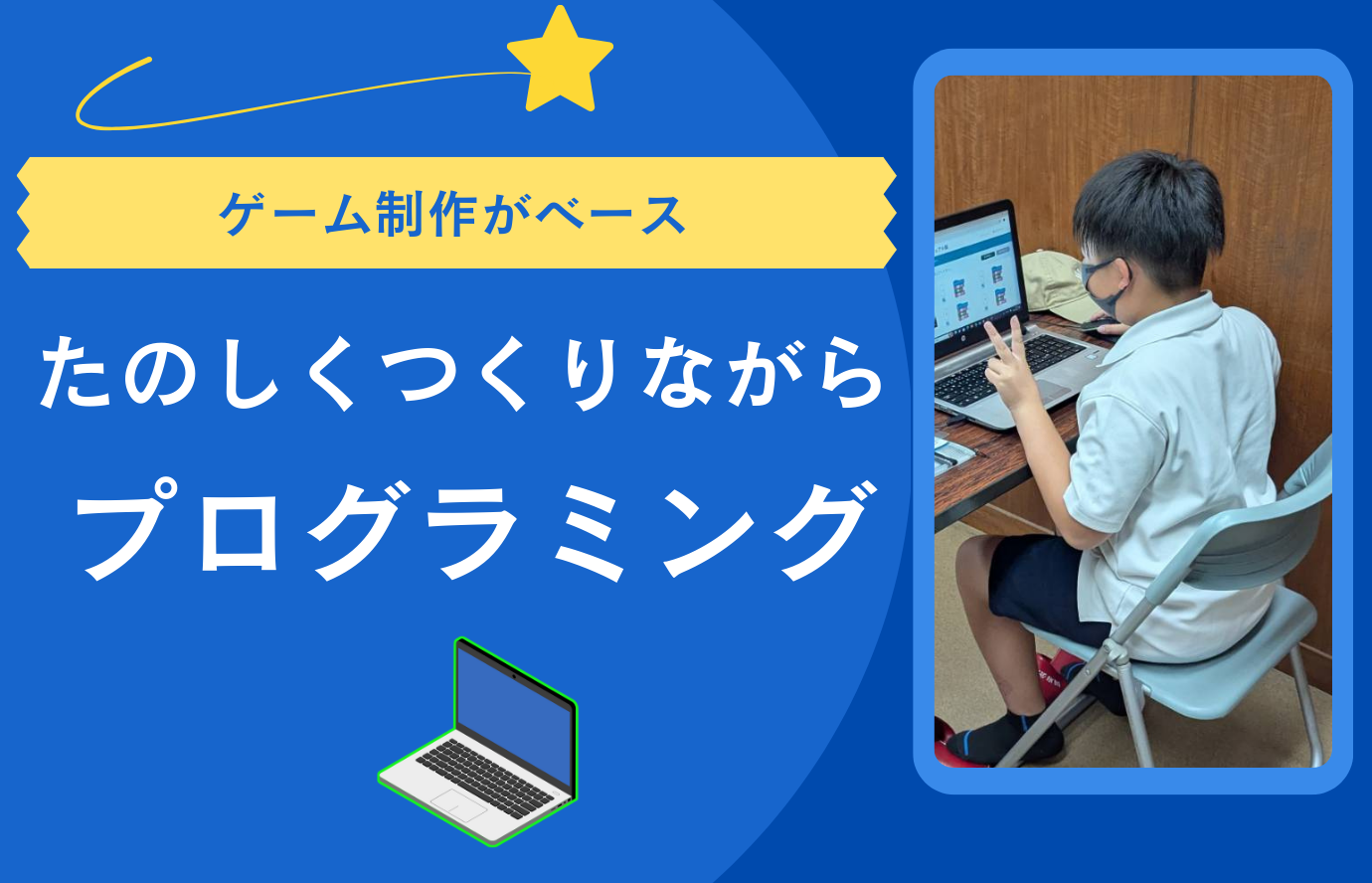 ゲーム制作がベース

たのしくつくりながら

プログラミング